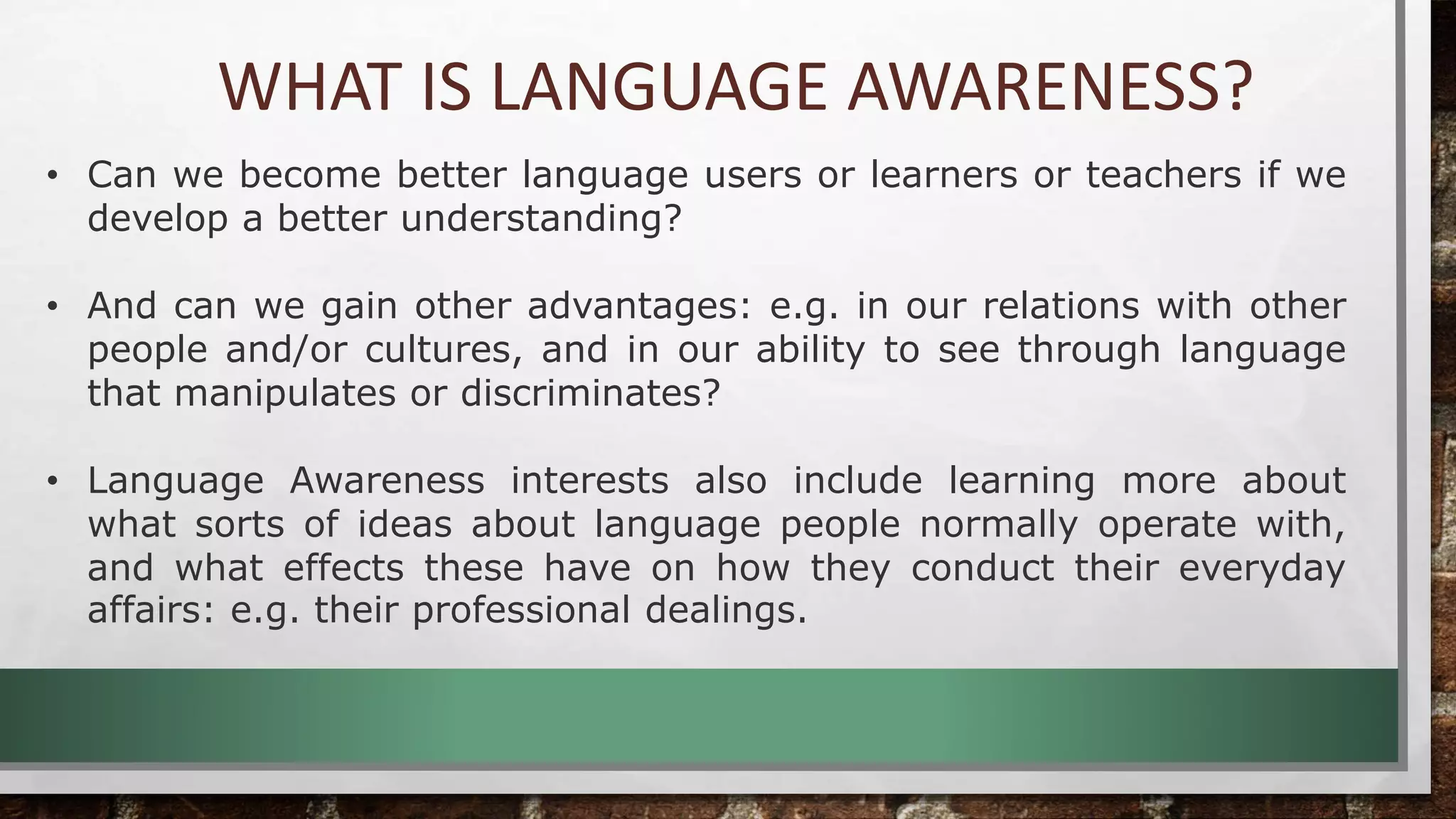 WHAT IS LANGUAGE AWARENESS?

• Can we become better language users or learners or teachers if we develop a better understanding?

• And can we gain other advantages: e.g. in our relations with other people and/or cultures, and in our ability to see through language that manipulates or discriminates?

• Language Awareness interests also include learning more about what sorts of ideas about language people normally operate with, and what effects these have on how they conduct their everyday affairs: e.g. their professional dealings.